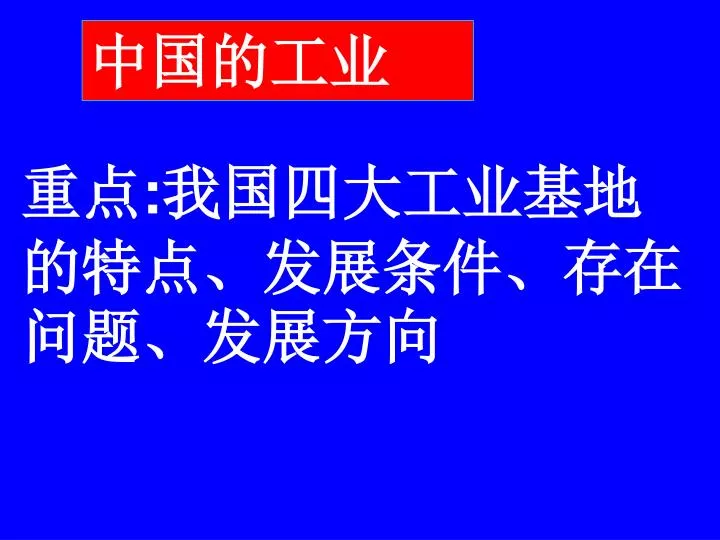 中国的工业

重点:我国四大工业基地的特点、发展条件、存在问题、发展方向